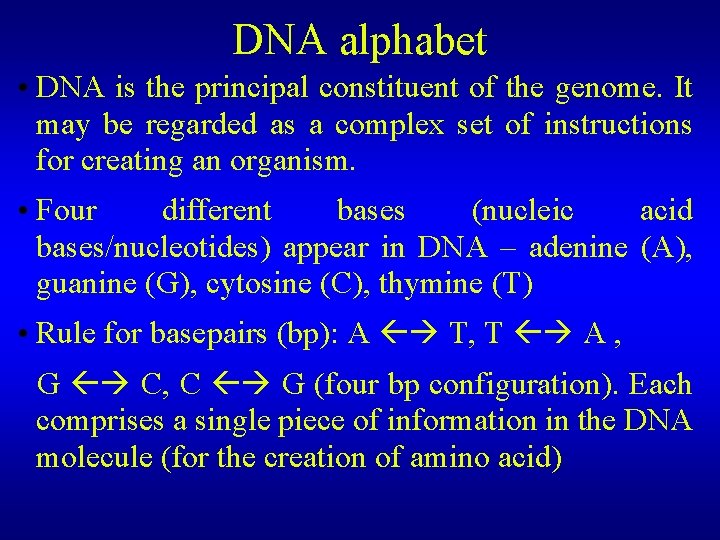 DNA alphabet

• DNA is the principal constituent of the genome. It may be regarded as a complex set of instructions for creating an organism.

• Four different bases (nucleic acid bases/nucleotides) appear in DNA – adenine (A), guanine (G), cytosine (C), thymine (T)

• Rule for basepairs (bp): A ←→ T, T ←→ A ,

G ←→ C, C ←→ G (four bp configuration). Each comprises a single piece of information in the DNA molecule (for the creation of amino acid)